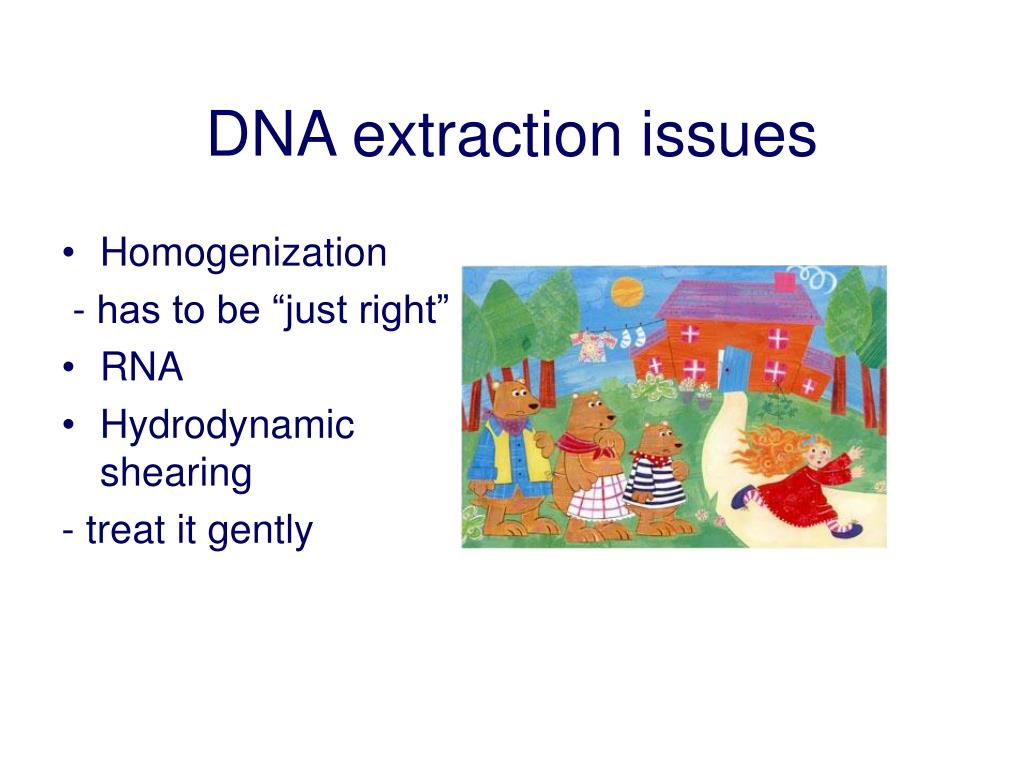 DNA extraction issues

• Homogenization
- has to be “just right”
• RNA
• Hydrodynamic shearing
- treat it gently